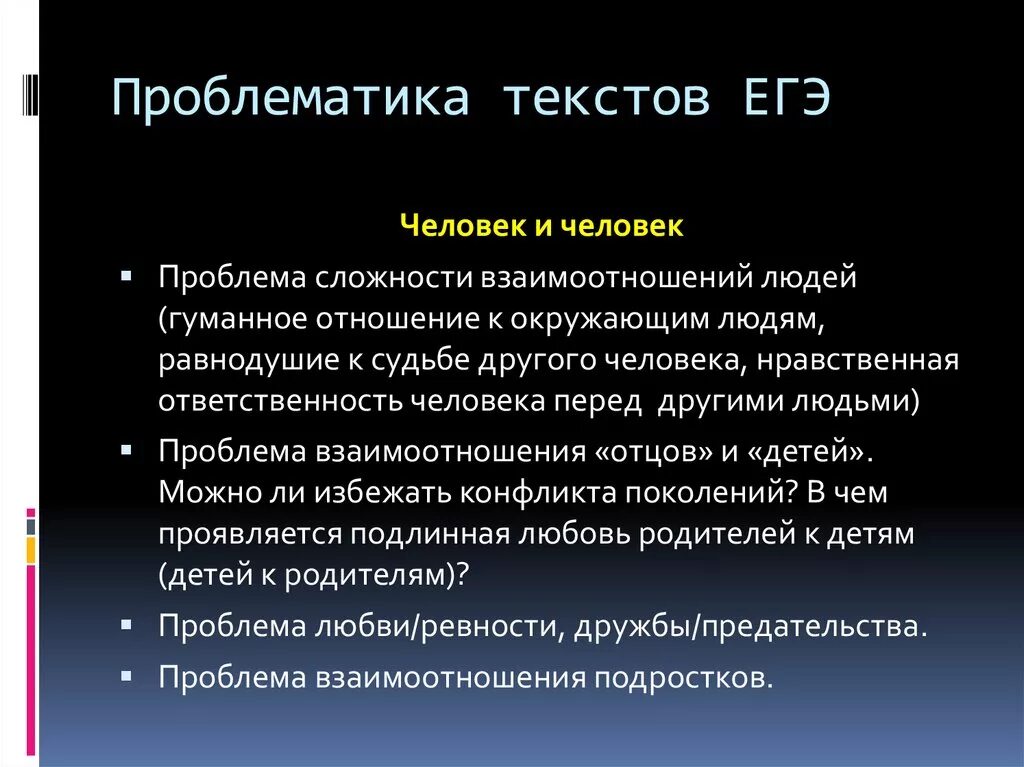 Проблематика текстов ЕГЭ

Человек и человек

▪ Проблема сложности взаимоотношений людей (гуманное отношение к окружающим людям, равнодушие к судьбе другого человека, нравственная ответственность человека перед другими людьми)

▪ Проблема взаимоотношения «отцов» и «детей». Можно ли избежать конфликта поколений? В чем проявляется подлинная любовь родителей к детям (детей к родителям)?

▪ Проблема любви/ревности, дружбы/предательства.

▪ Проблема взаимоотношения подростков.